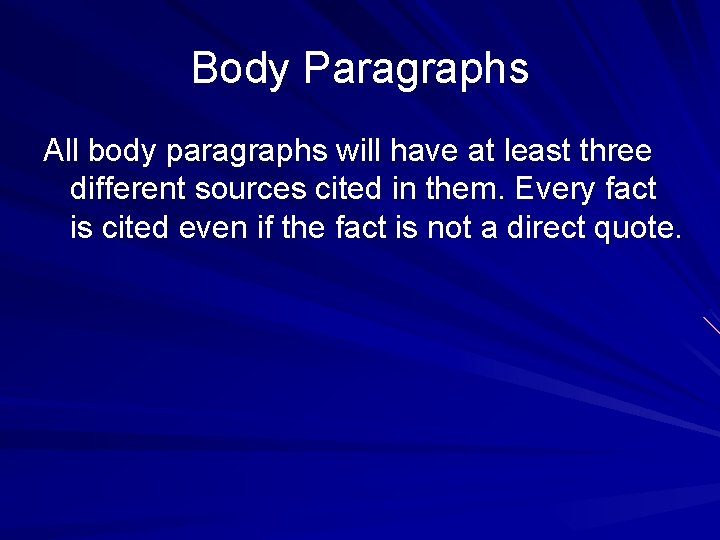 Body Paragraphs

All body paragraphs will have at least three different sources cited in them. Every fact is cited even if the fact is not a direct quote.